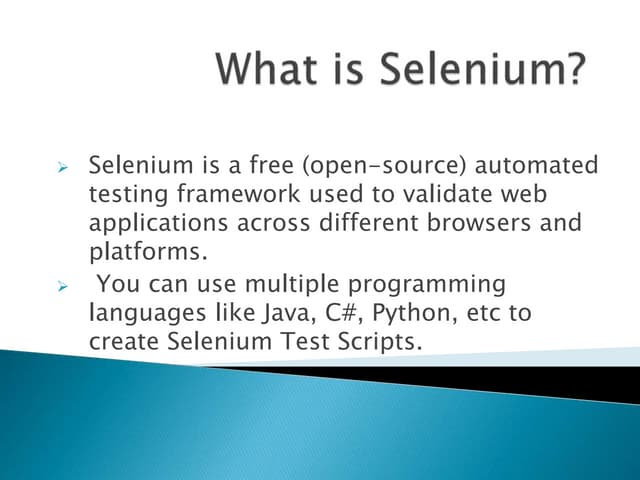 What is Selenium?

➢ Selenium is a free (open-source) automated testing framework used to validate web applications across different browsers and platforms.

➢ You can use multiple programming languages like Java, C#, Python, etc to create Selenium Test Scripts.